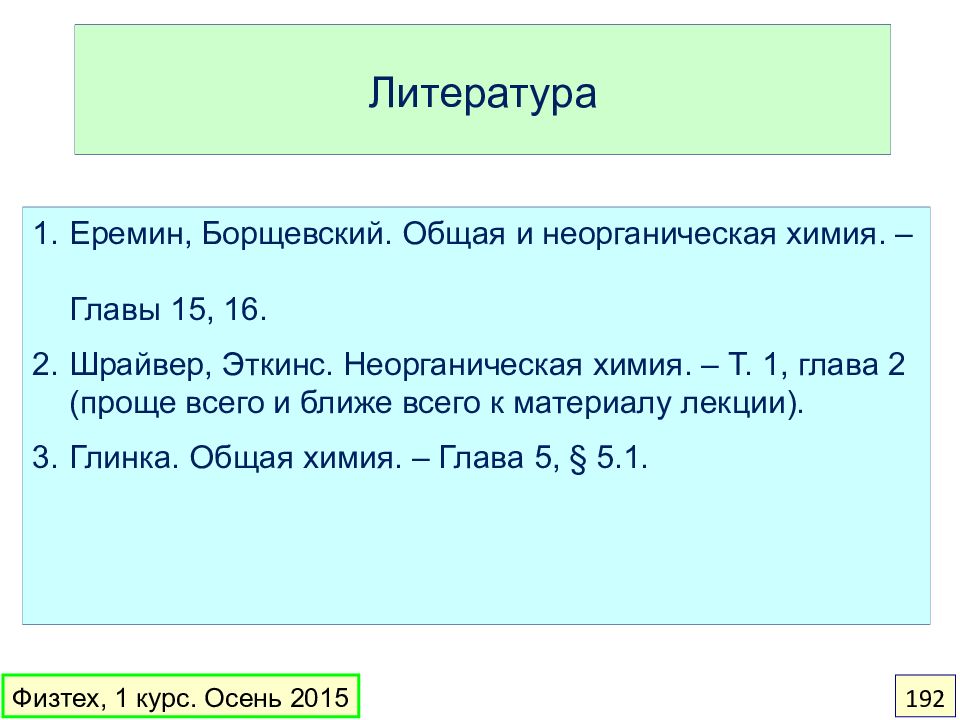 Литература

1. Еремин, Борщевский. Общая и неорганическая химия. –

Главы 15, 16.

2. Шрайвер, Эткинс. Неорганическая химия. – Т. 1, глава 2 (проще всего и ближе всего к материалу лекции).

3. Глинка. Общая химия. – Глава 5, § 5.1.

Физтех, 1 курс. Осень 2015

192